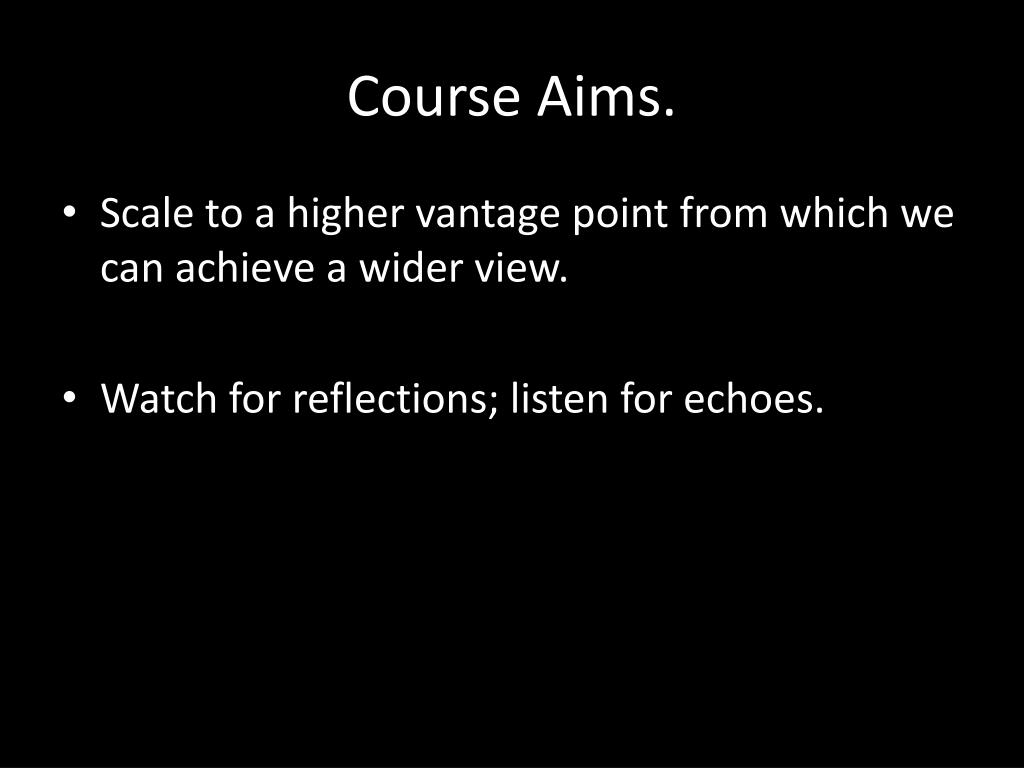 Course Aims.

• Scale to a higher vantage point from which we can achieve a wider view.

• Watch for reflections; listen for echoes.